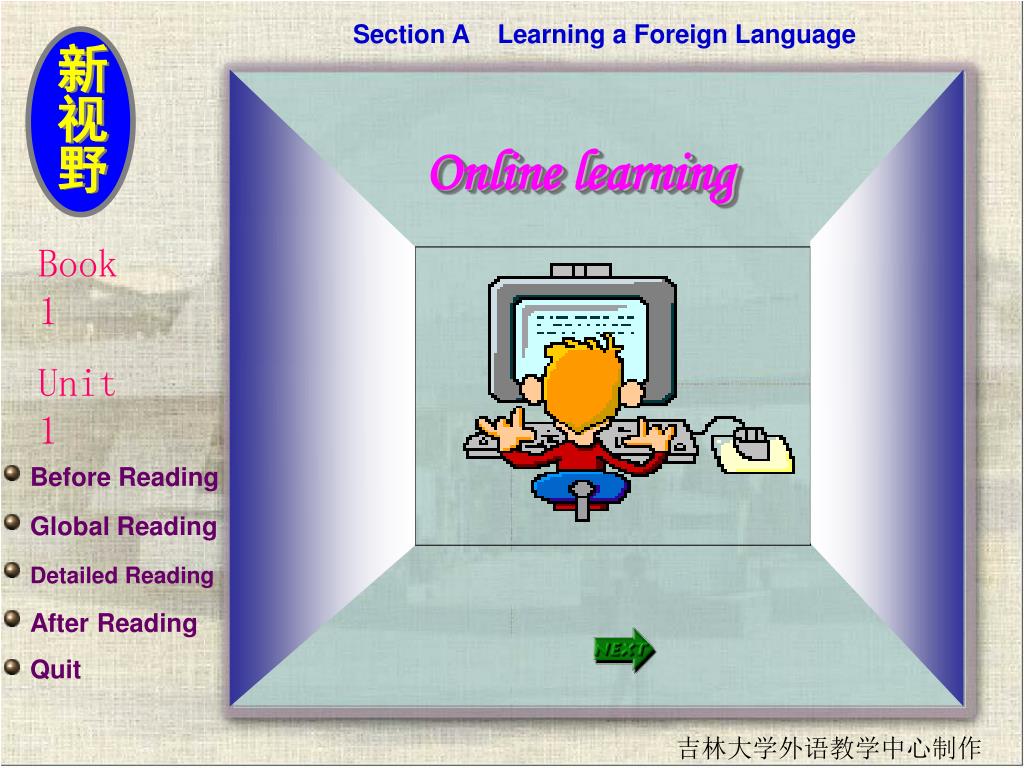 Section A Learning a Foreign Language

新视野

Book 1

Unit 1

Before Reading

Global Reading

Detailed Reading

After Reading

Quit

Online learning

NEXT

吉林大学外语教学中心制作